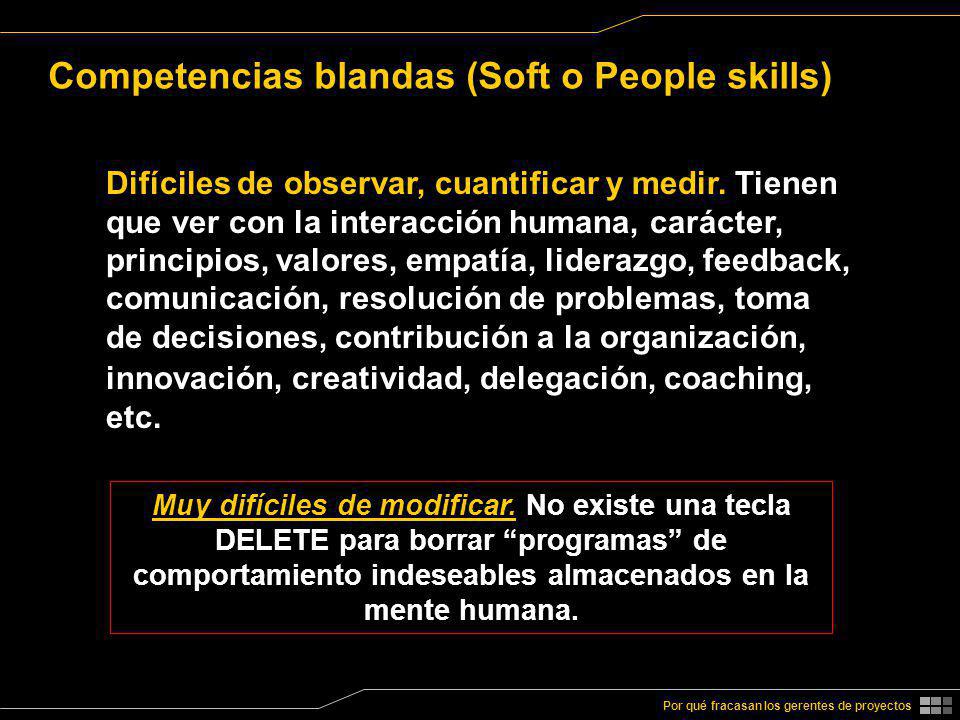 Competencias blandas (Soft o People skills)

Difíciles de observar, cuantificar y medir. Tienen que ver con la interacción humana, carácter, principios, valores, empatía, liderazgo, feedback, comunicación, resolución de problemas, toma de decisiones, contribución a la organización, innovación, creatividad, delegación, coaching, etc.

Muy difíciles de modificar. No existe una tecla DELETE para borrar “programas” de comportamiento indeseables almacenados en la mente humana.

Por qué fracasan los gerentes de proyectos